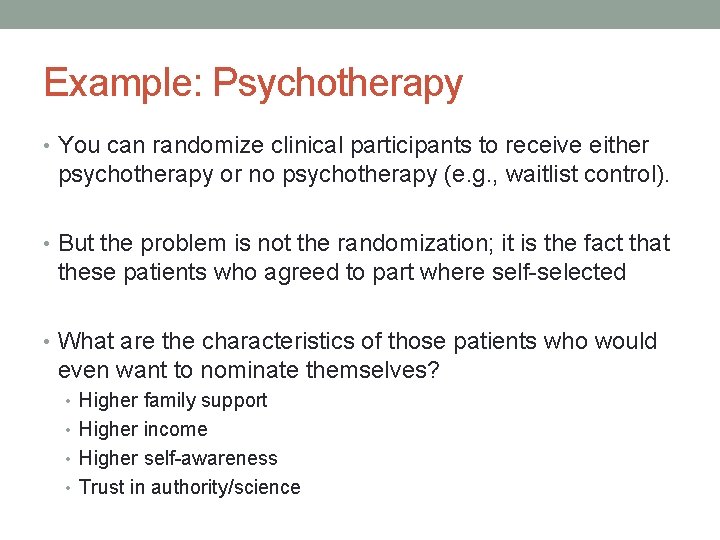 Example: Psychotherapy

• You can randomize clinical participants to receive either psychotherapy or no psychotherapy (e.g., waitlist control).

• But the problem is not the randomization; it is the fact that these patients who agreed to part where self-selected

• What are the characteristics of those patients who would even want to nominate themselves?
  • Higher family support
  • Higher income
  • Higher self-awareness
  • Trust in authority/science